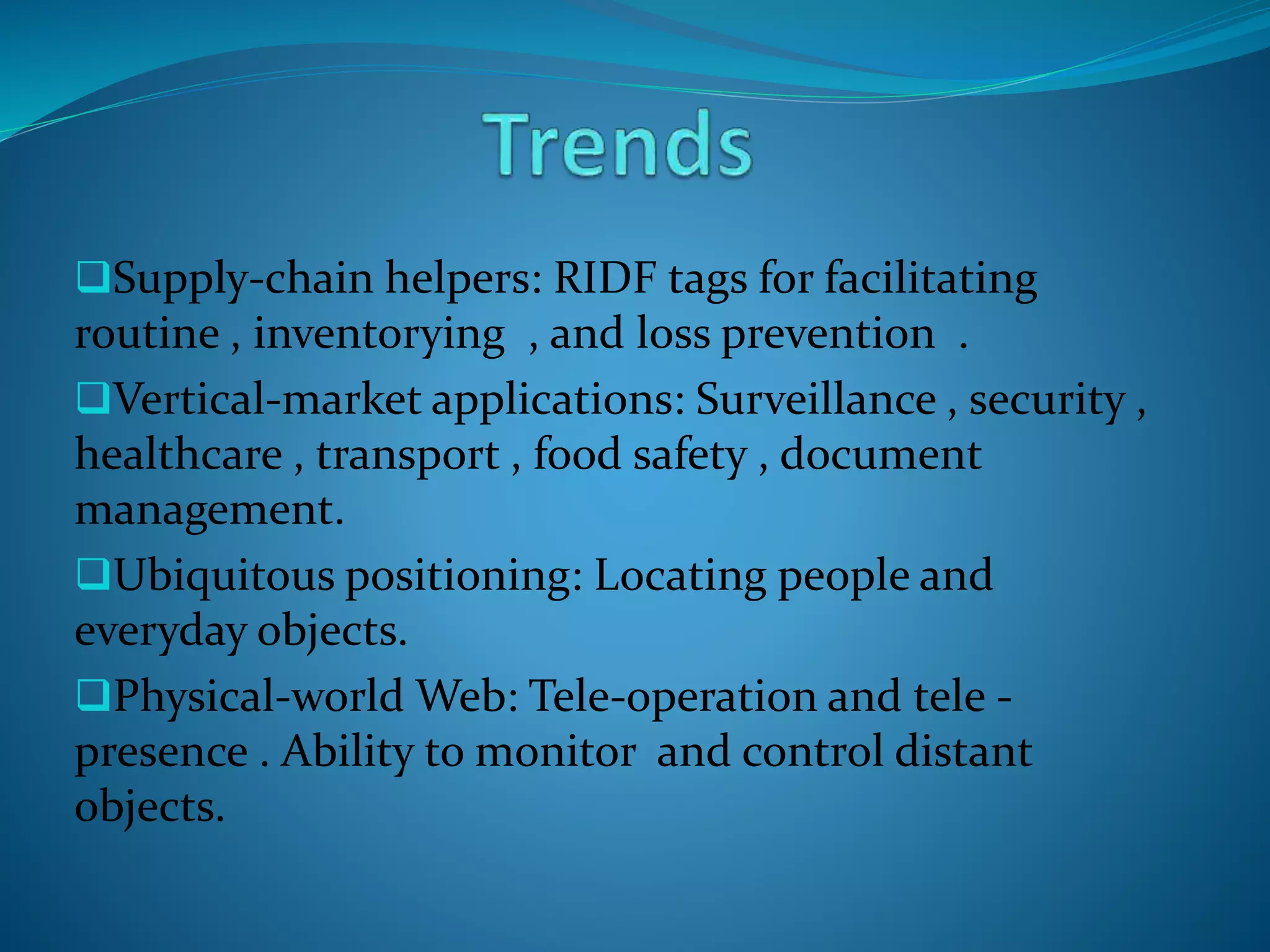 Trends

❑Supply-chain helpers: RIDF tags for facilitating routine , inventorying , and loss prevention .

❑Vertical-market applications: Surveillance , security , healthcare , transport , food safety , document management.

❑Ubiquitous positioning: Locating people and everyday objects.

❑Physical-world Web: Tele-operation and tele - presence . Ability to monitor and control distant objects.